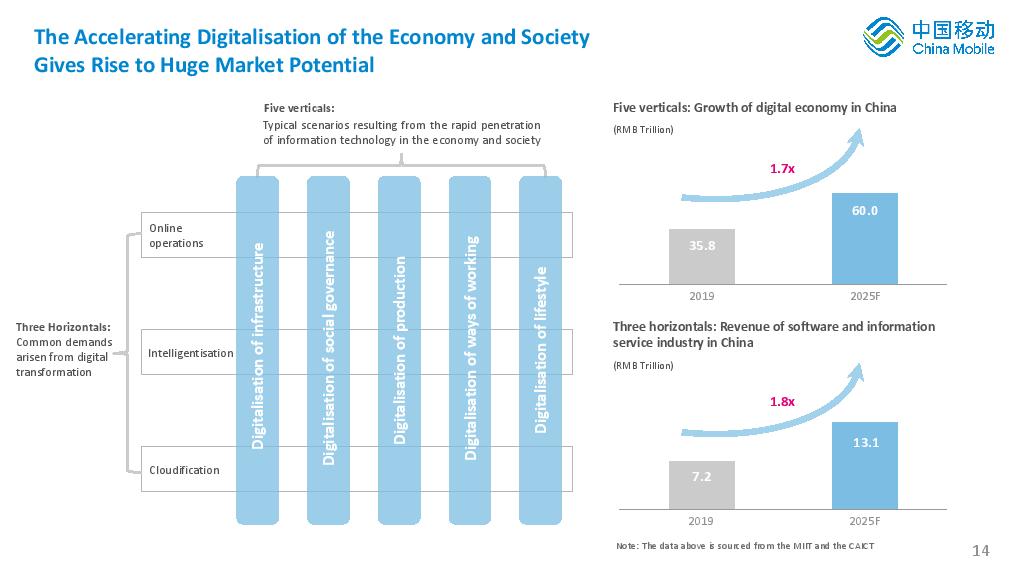 The Accelerating Digitalisation of the Economy and Society Gives Rise to Huge Market Potential

中国移动 China Mobile

Five verticals:
Typical scenarios resulting from the rapid penetration of information technology in the economy and society

Three Horizontals:
Common demands arisen from digital transformation

Online operations

Intelligentisation

Cloudification

Digitalisation of infrastructure

Digitalisation of social governance

Digitalisation of production

Digitalisation of ways of working

Digitalisation of lifestyle

Five verticals: Growth of digital economy in China
(RMB Trillion)

1.7x

35.8

60.0

2019

2025F

Three horizontals: Revenue of software and information service industry in China
(RMB Trillion)

1.8x

7.2

13.1

2019

2025F

Note: The data above is sourced from the MIIT and the CAICT

14